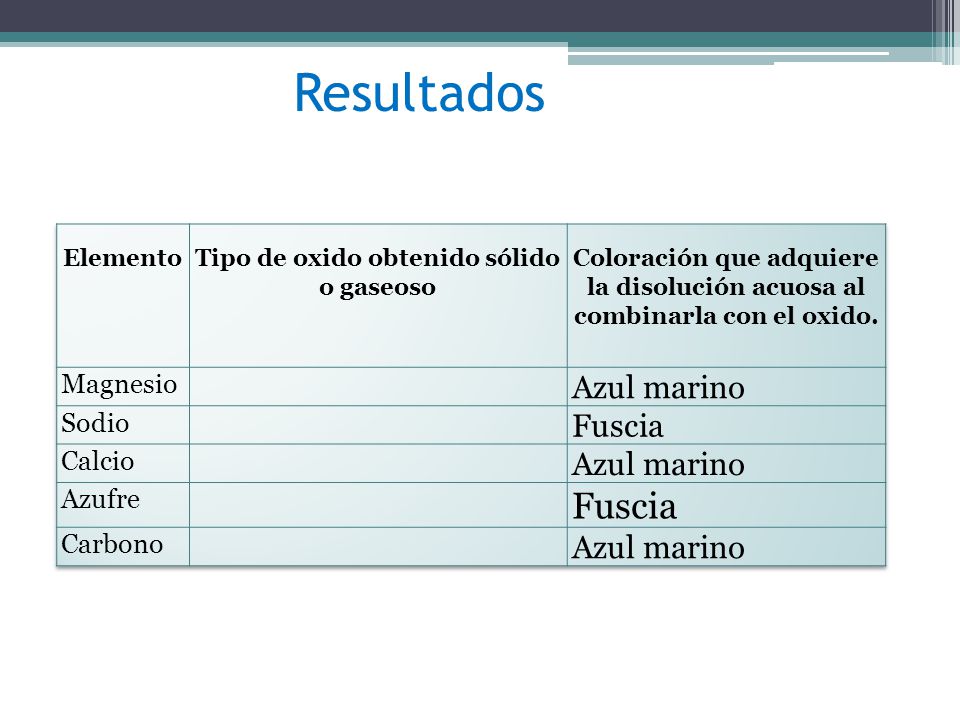 Resultados

| Elemento | Tipo de oxido obtenido sólido o gaseoso | Coloración que adquiere la disolución acuosa al combinarla con el oxido. |
|---|---|---|
| Magnesio | | Azul marino |
| Sodio | | Fuscia |
| Calcio | | Azul marino |
| Azufre | | Fuscia |
| Carbono | | Azul marino |